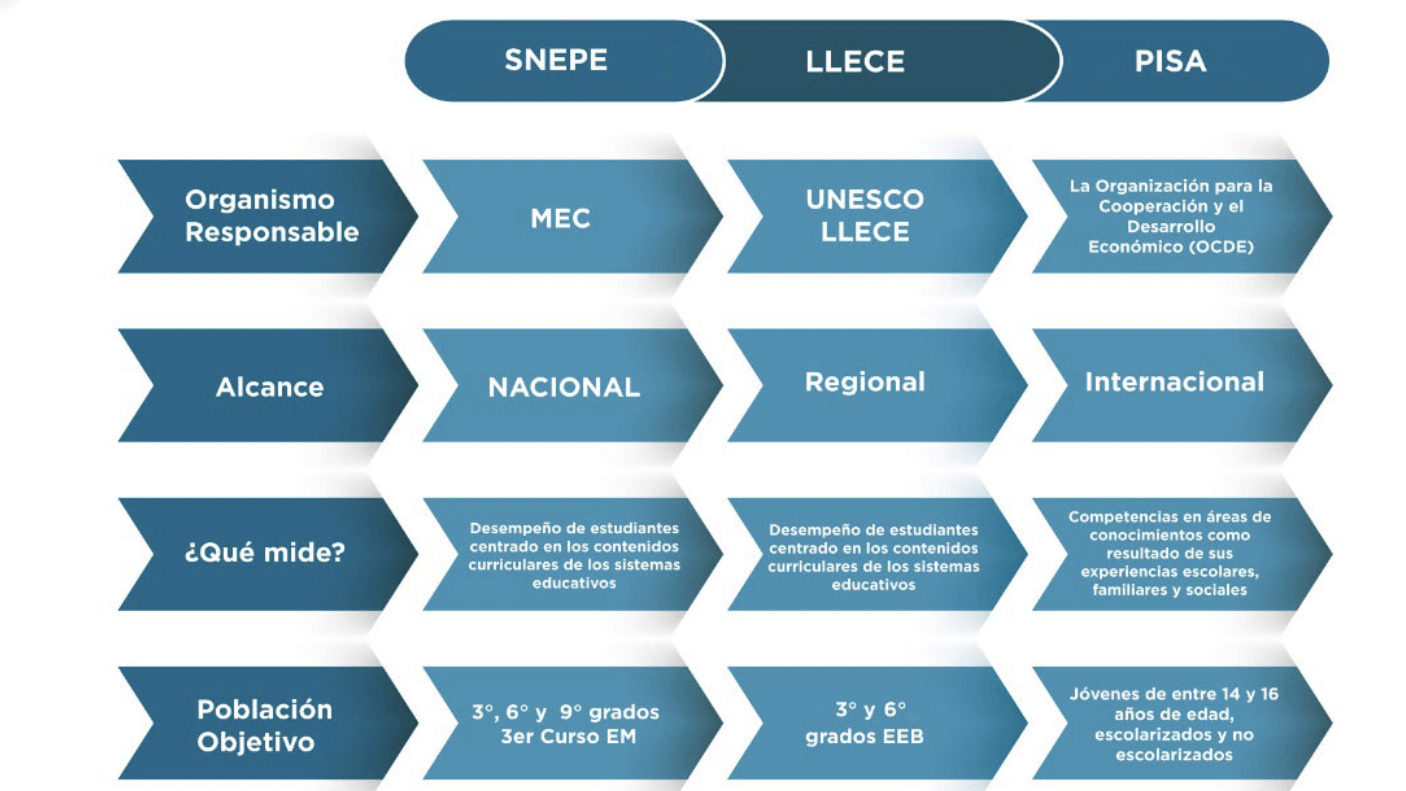 |  | SNEPE | LLECE | PISA |
|---|---|---|---|
| Organismo Responsable | MEC | UNESCO LLECE | La Organización para la Cooperación y el Desarrollo Económico (OCDE) |
| Alcance | NACIONAL | Regional | Internacional |
| ¿Qué mide? | Desempeño de estudiantes centrado en los contenidos curriculares de los sistemas educativos | Desempeño de estudiantes centrado en los contenidos curriculares de los sistemas educativos | Competencias en áreas de conocimientos como resultado de sus experiencias escolares, familiares y sociales |
| Población Objetivo | 3°, 6° y 9° grados 3er Curso EM | 3° y 6° grados EEB | Jóvenes de entre 14 y 16 años de edad, escolarizados y no escolarizados |